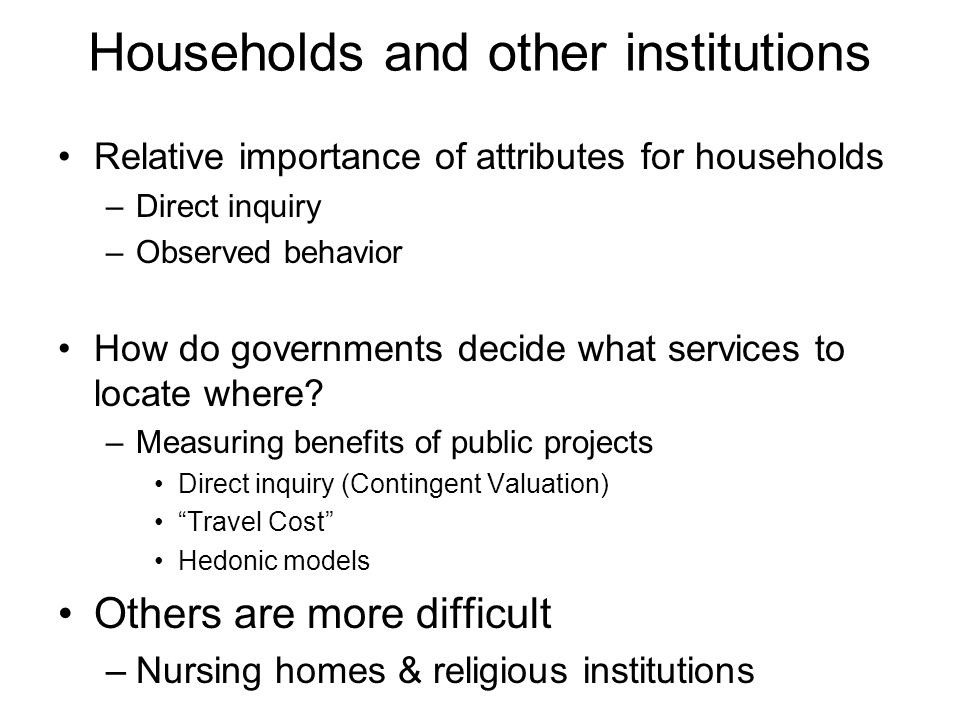 Households and other institutions

• Relative importance of attributes for households
  – Direct inquiry
  – Observed behavior

• How do governments decide what services to locate where?
  – Measuring benefits of public projects
    • Direct inquiry (Contingent Valuation)
    • “Travel Cost”
    • Hedonic models

• Others are more difficult
  – Nursing homes & religious institutions